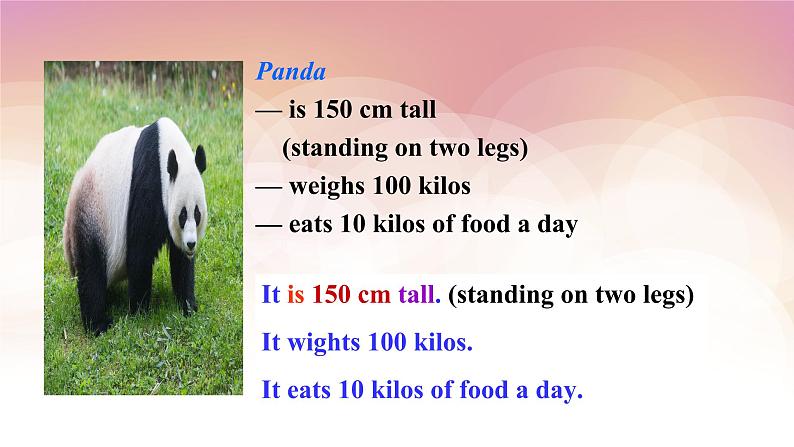 Panda
— is 150 cm tall
(standing on two legs)
— weighs 100 kilos
— eats 10 kilos of food a day

It is 150 cm tall. (standing on two legs)

It wights 100 kilos.

It eats 10 kilos of food a day.